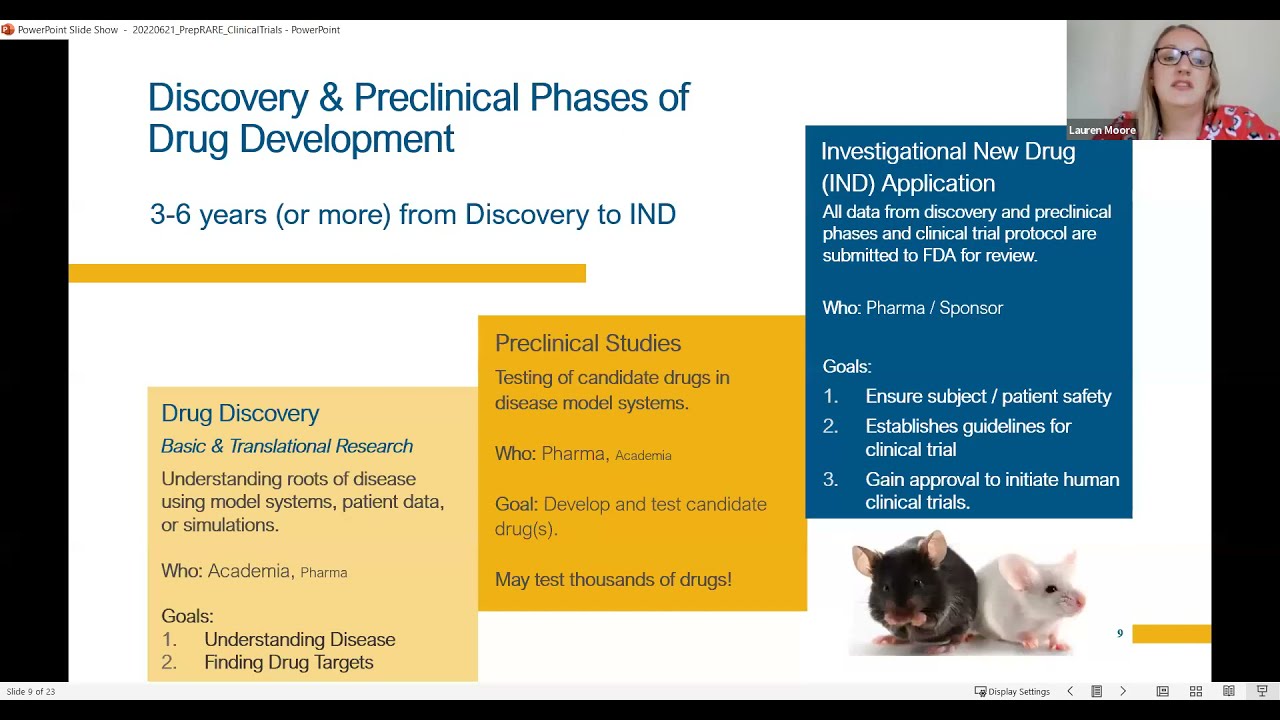 PowerPoint Slide Show - 20220621_PrepRARE_ClinicalTrials - PowerPoint

Lauren Moore

Discovery & Preclinical Phases of Drug Development

3-6 years (or more) from Discovery to IND

Drug Discovery
Basic & Translational Research
Understanding roots of disease using model systems, patient data, or simulations.

Who: Academia, Pharma

Goals:
1. Understanding Disease
2. Finding Drug Targets

Preclinical Studies
Testing of candidate drugs in disease model systems.

Who: Pharma, Academia

Goal: Develop and test candidate drug(s).

May test thousands of drugs!

Investigational New Drug (IND) Application
All data from discovery and preclinical phases and clinical trial protocol are submitted to FDA for review.

Who: Pharma / Sponsor

Goals:
1. Ensure subject / patient safety
2. Establishes guidelines for clinical trial
3. Gain approval to initiate human clinical trials.

9

Slide 9 of 23

Display Settings